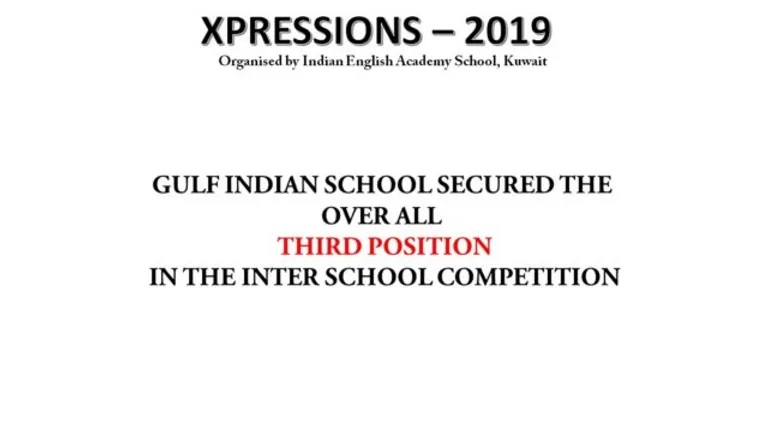 XPRESSIONS – 2019
Organised by Indian English Academy School, Kuwait

GULF INDIAN SCHOOL SECURED THE
OVER ALL
THIRD POSITION
IN THE INTER SCHOOL COMPETITION